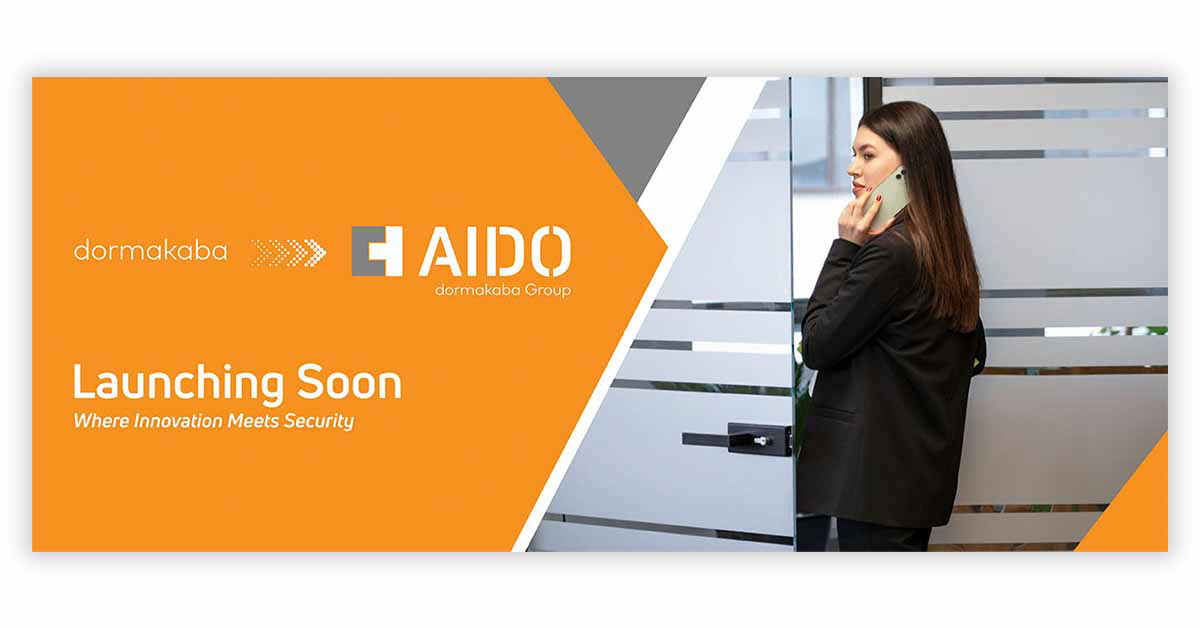 dormakaba

AIDO
dormakaba Group

Launching Soon
Where Innovation Meets Security